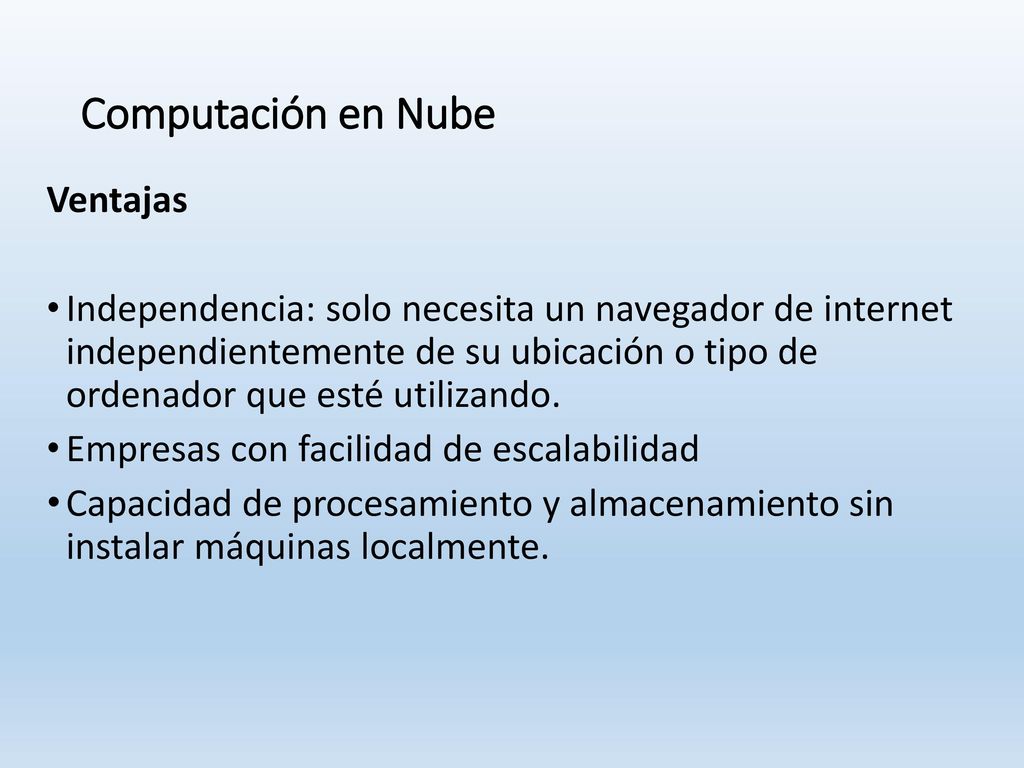 Computación en Nube

Ventajas

• Independencia: solo necesita un navegador de internet independientemente de su ubicación o tipo de ordenador que esté utilizando.
• Empresas con facilidad de escalabilidad
• Capacidad de procesamiento y almacenamiento sin instalar máquinas localmente.